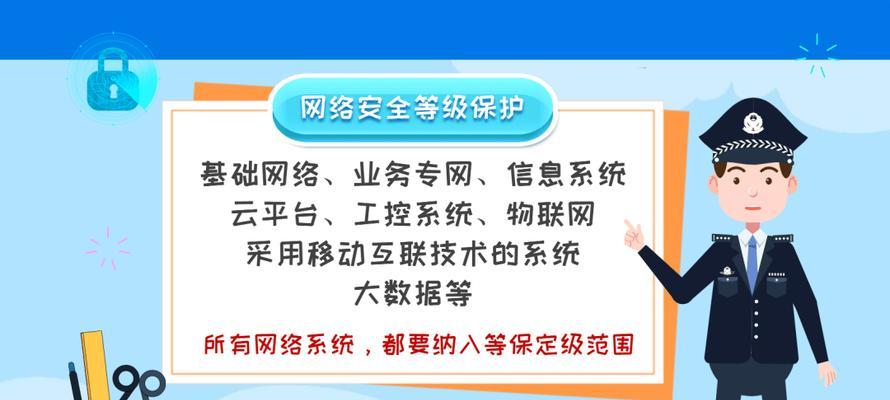 网络安全等级保护

基础网络、业务专网、信息系统
云平台、工控系统、物联网
采用移动互联技术的系统
大数据等

所有网络系统，都要纳入等保定级范围